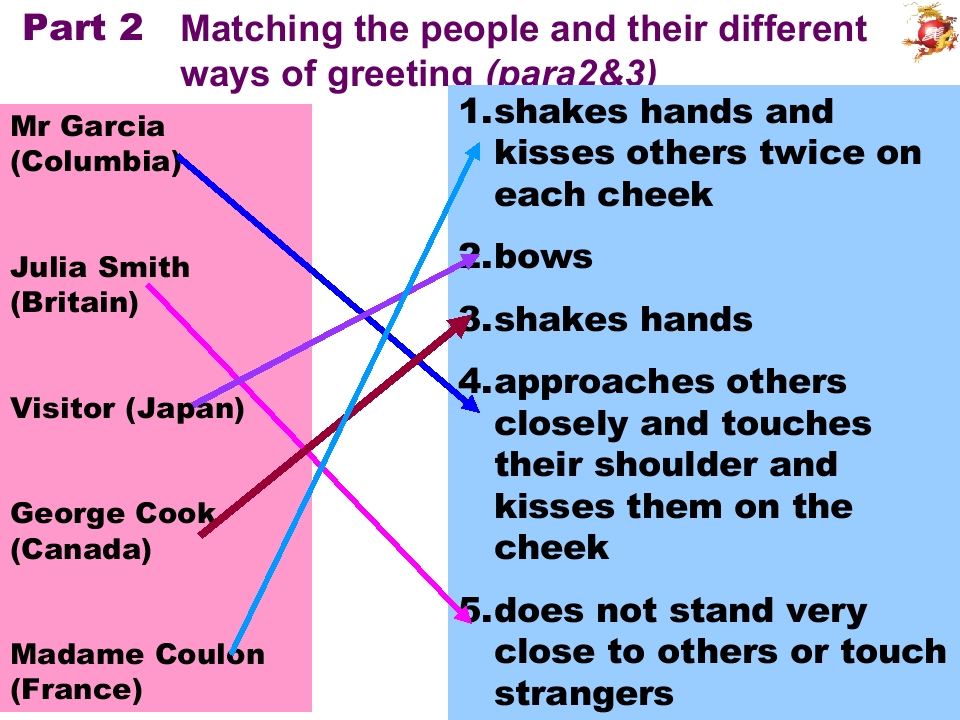 Part 2 Matching the people and their different ways of greeting (para2&3)

Mr Garcia
(Columbia)

Julia Smith
(Britain)

Visitor (Japan)

George Cook
(Canada)

Madame Coulon
(France)

1.shakes hands and kisses others twice on each cheek

2.bows

3.shakes hands

4.approaches others closely and touches their shoulder and kisses them on the cheek

5.does not stand very close to others or touch strangers